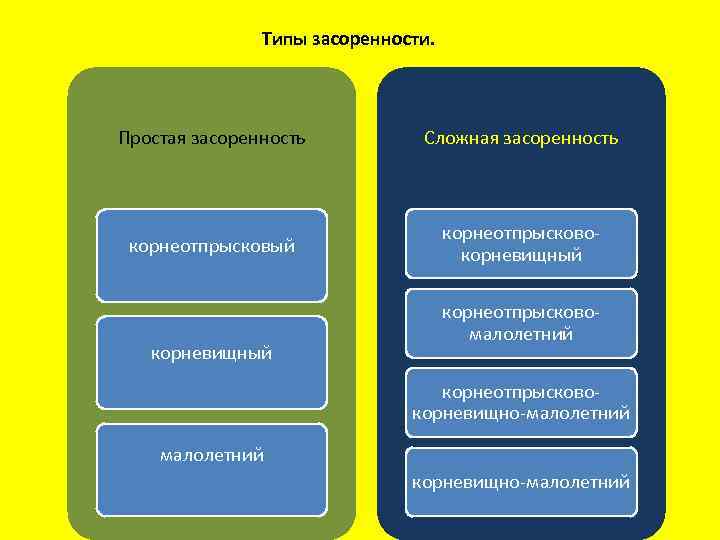 Типы засоренности.

Простая засоренность

корнеотпрысковый

корневищный

малолетний

Сложная засоренность

корнеотпрысково-корневищный

корнеотпрысково-малолетний

корнеотпрысково-корневищно-малолетний

корневищно-малолетний